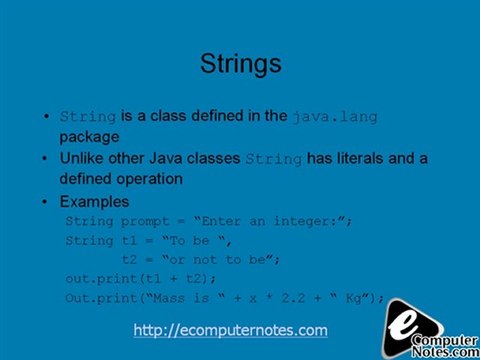 Strings

• String is a class defined in the java.lang package
• Unlike other Java classes String has literals and a defined operation
• Examples

String prompt = “Enter an integer:”;
String t1 = “To be “,
        t2 = “or not to be”;
out.print(t1 + t2);
Out.print(“Mass is “ + x * 2.2 + “ Kg”);

http://ecomputernotes.com

e Computer Notes.com